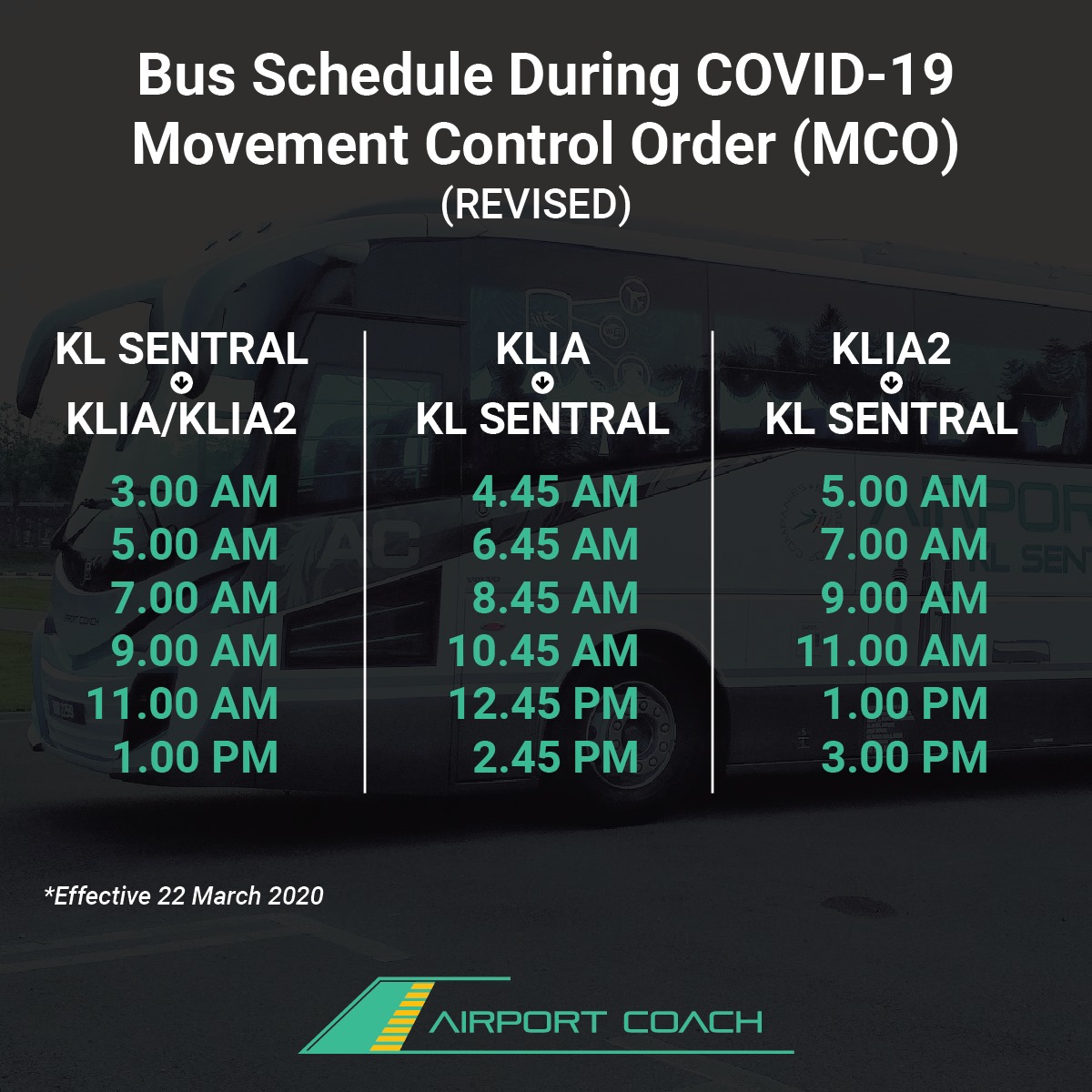 Bus Schedule During COVID-19
Movement Control Order (MCO)
(REVISED)

KL SENTRAL
KLIA/KLIA2

3.00 AM
5.00 AM
7.00 AM
9.00 AM
11.00 AM
1.00 PM

KLIA
KL SENTRAL

4.45 AM
6.45 AM
8.45 AM
10.45 AM
12.45 PM
2.45 PM

KLIA2
KL SENTRAL

5.00 AM
7.00 AM
9.00 AM
11.00 AM
1.00 PM
3.00 PM

*Effective 22 March 2020

AIRPORT COACH